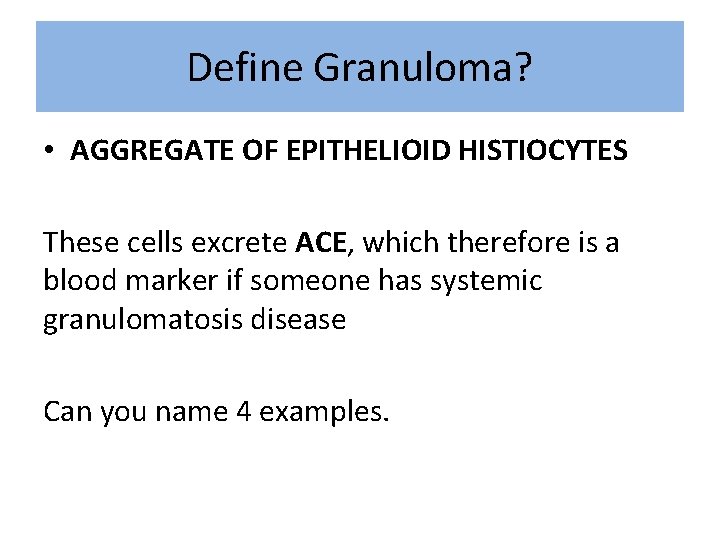 Define Granuloma?

• AGGREGATE OF EPITHELIOID HISTIOCYTES

These cells excrete ACE, which therefore is a blood marker if someone has systemic granulomatosis disease

Can you name 4 examples.